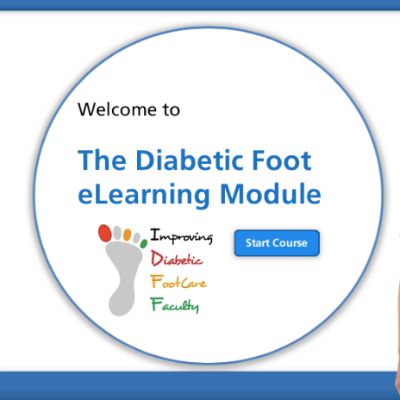 Welcome to

The Diabetic Foot eLearning Module

Improving
Diabetic
FootCare
Faculty

Start Course